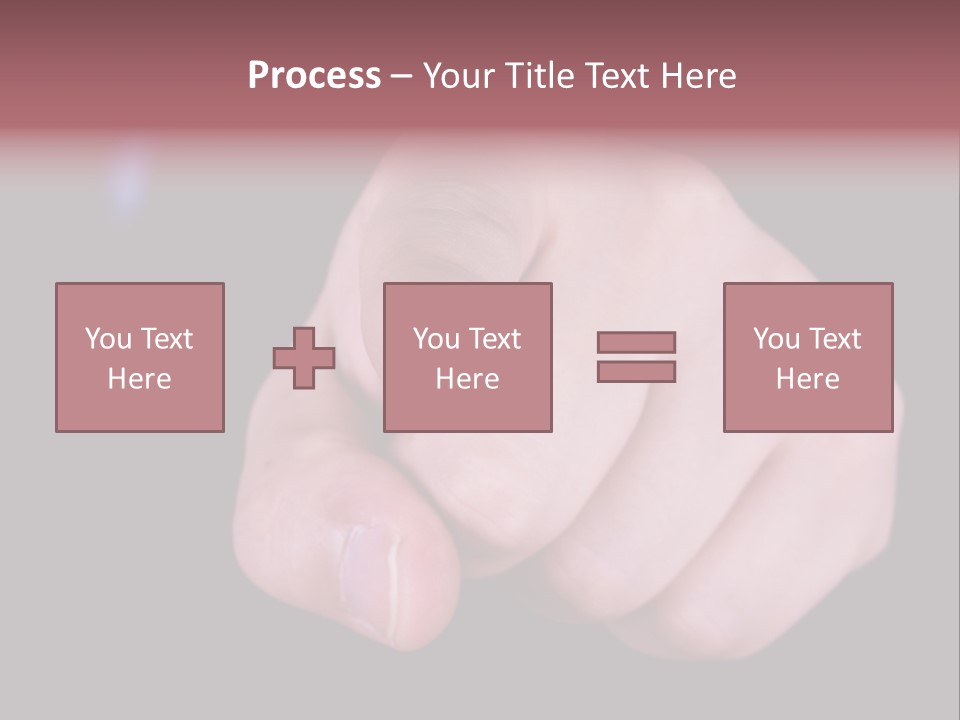 Process – Your Title Text Here

You Text Here

You Text Here

You Text Here